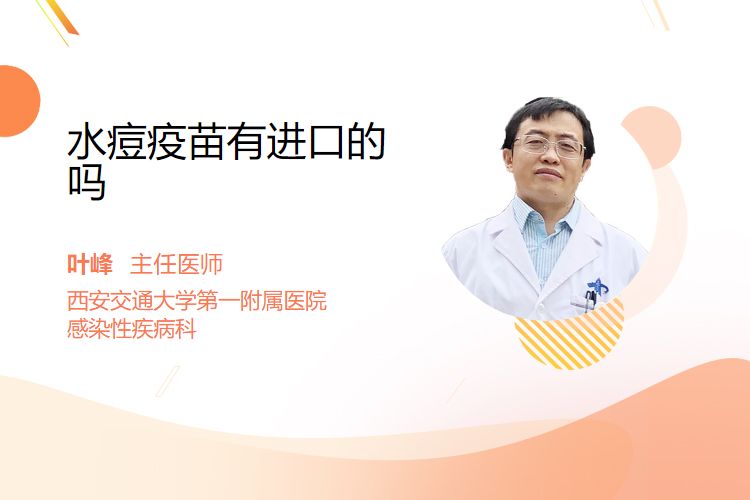 水痘疫苗有进口的吗

叶峰 主任医师
西安交通大学第一附属医院
感染性疾病科